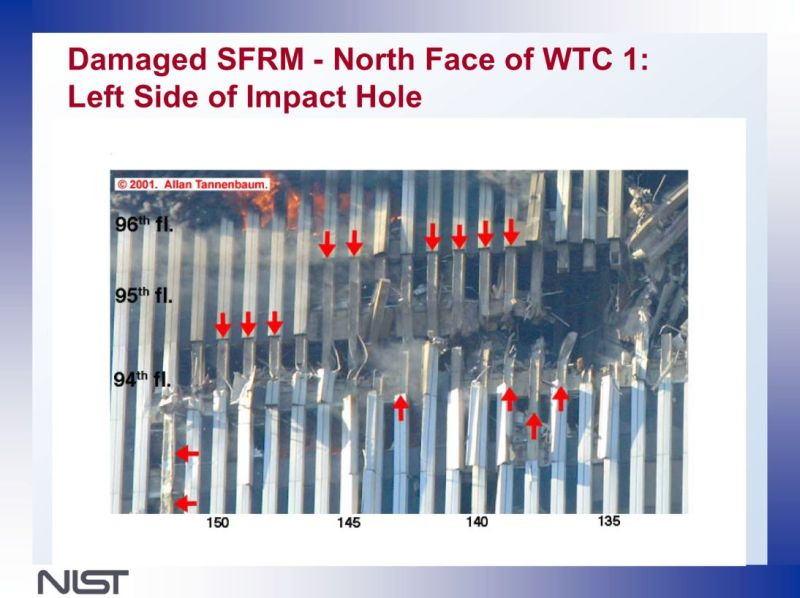 Damaged SFRM - North Face of WTC 1: Left Side of Impact Hole

© 2001. Allan Tannenbaum.

96$^{th}$ fl.

95$^{th}$ fl.

94$^{th}$ fl.

150

145

140

135

NIST